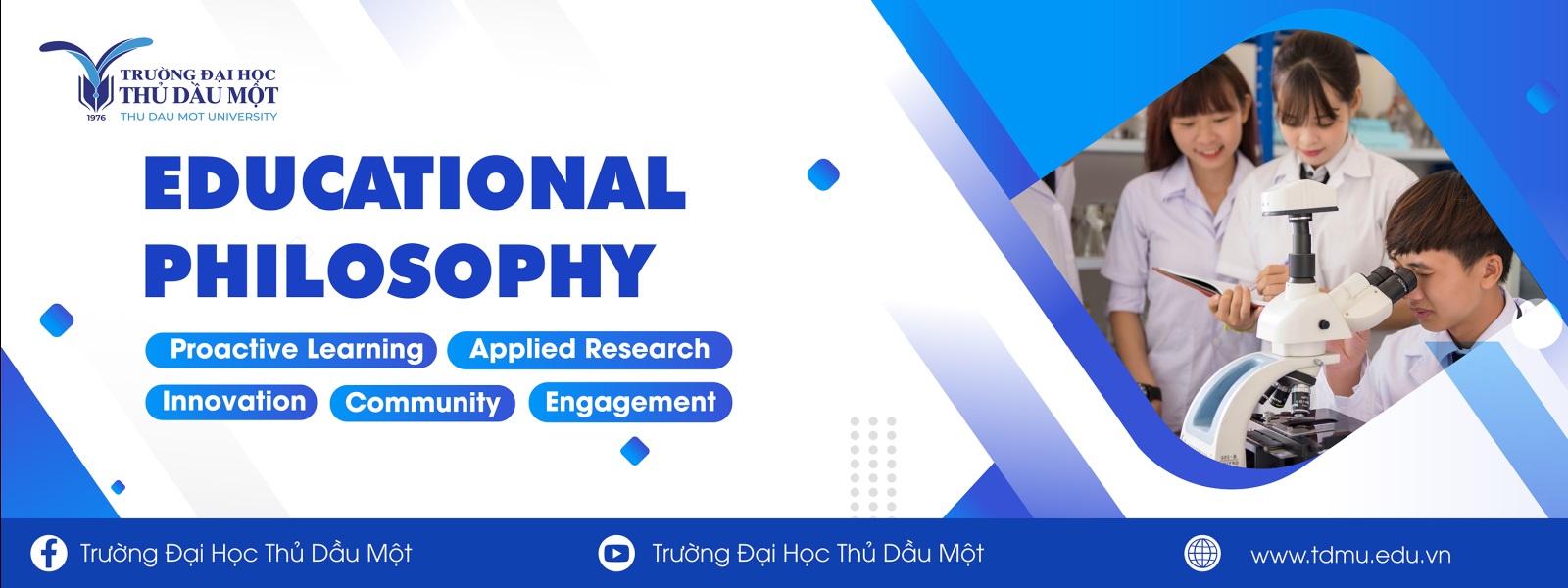 TRƯỜNG ĐẠI HỌC
THỦ DẦU MỘT
1976 THU DAU MOT UNIVERSITY

EDUCATIONAL PHILOSOPHY

Proactive Learning Applied Research
Innovation Community Engagement

Trường Đại Học Thủ Dầu Một
Trường Đại Học Thủ Dầu Một
www.tdmu.edu.vn